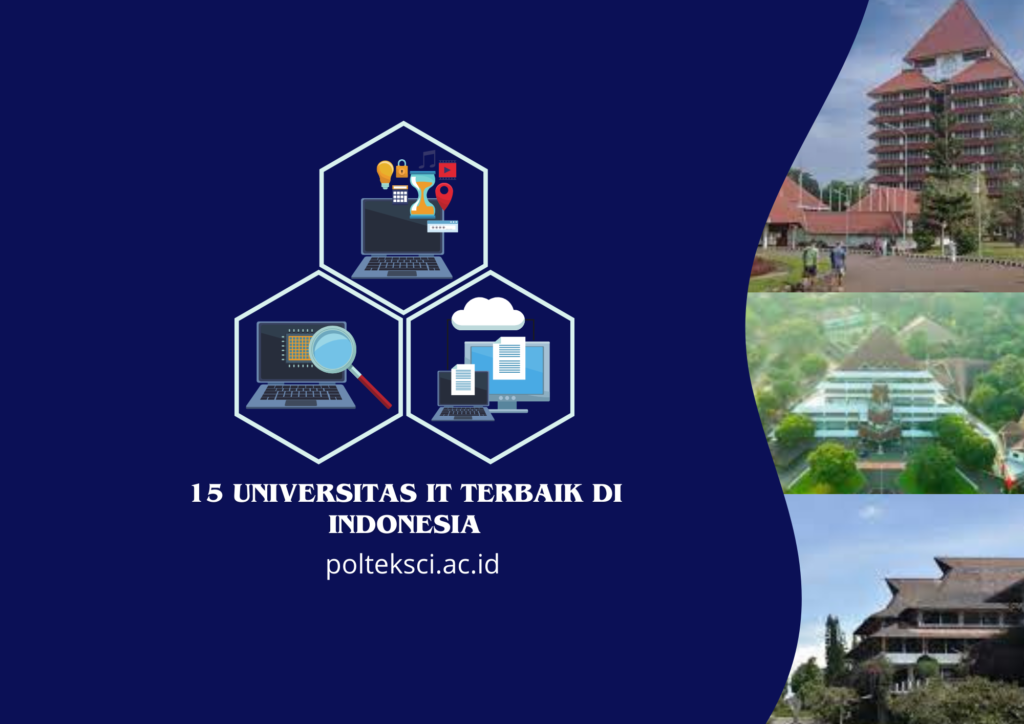 15 UNIVERSITAS IT TERBAIK DI INDONESIA

polteksci.ac.id